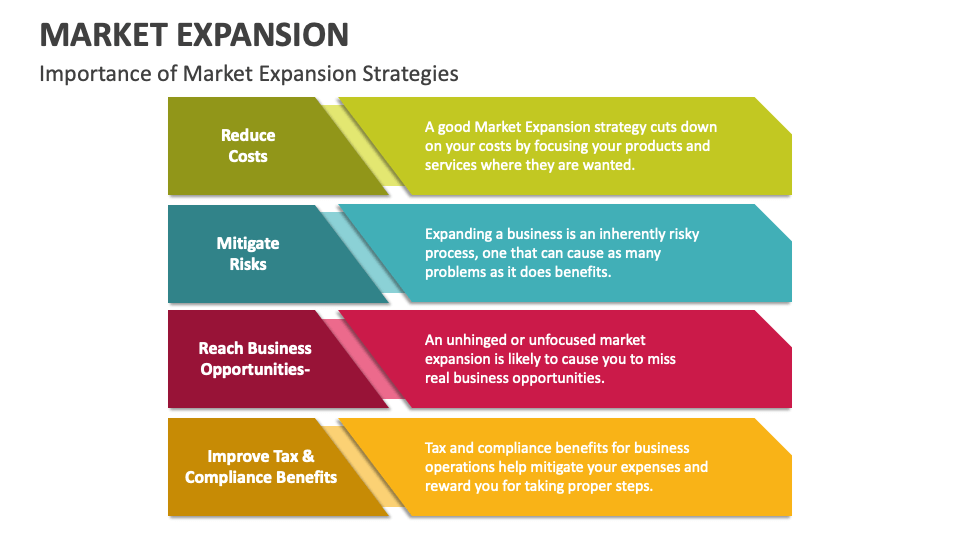 MARKET EXPANSION

Importance of Market Expansion Strategies

Reduce Costs

A good Market Expansion strategy cuts down on your costs by focusing your products and services where they are wanted.

Mitigate Risks

Expanding a business is an inherently risky process, one that can cause as many problems as it does benefits.

Reach Business Opportunities-

An unhinged or unfocused market expansion is likely to cause you to miss real business opportunities.

Improve Tax & Compliance Benefits

Tax and compliance benefits for business operations help mitigate your expenses and reward you for taking proper steps.